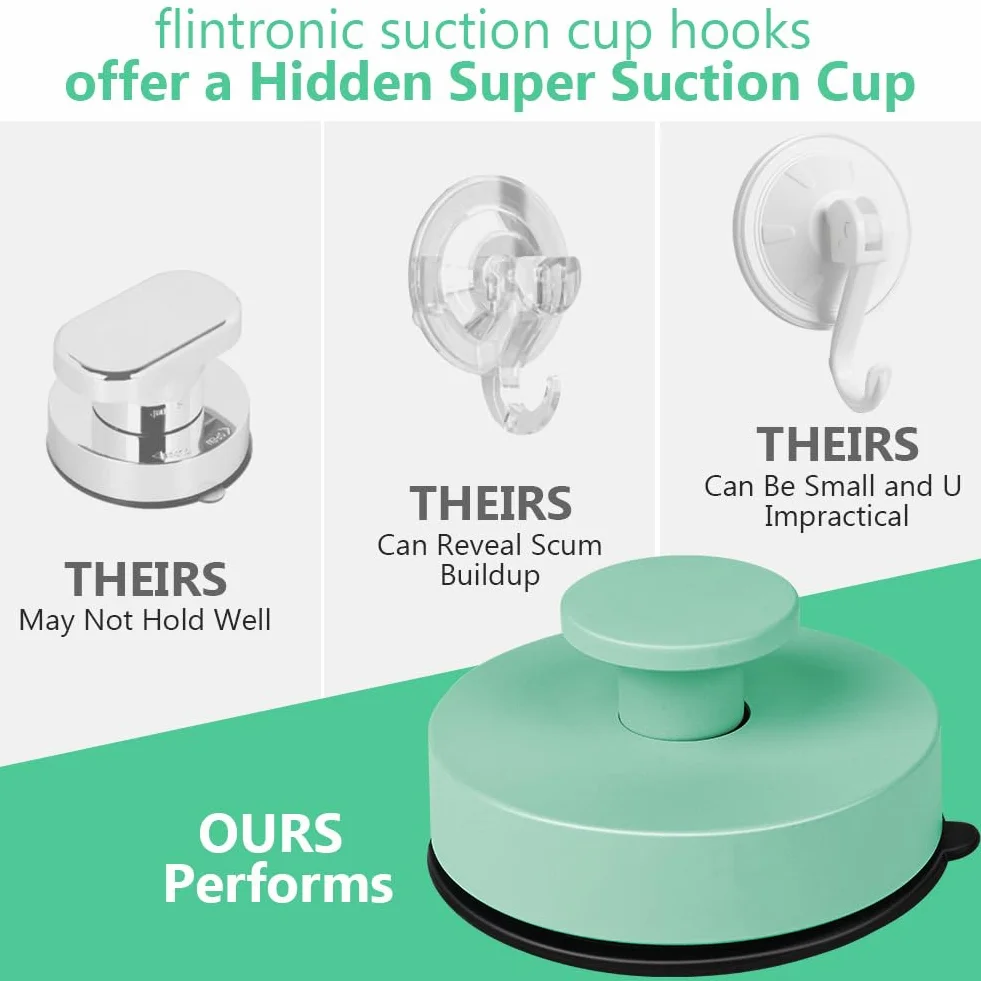 flintronic suction cup hooks
offer a Hidden Super Suction Cup

THEIRS
May Not Hold Well

THEIRS
Can Reveal Scum Buildup

THEIRS
Can Be Small and U Impractical

OURS
Performs